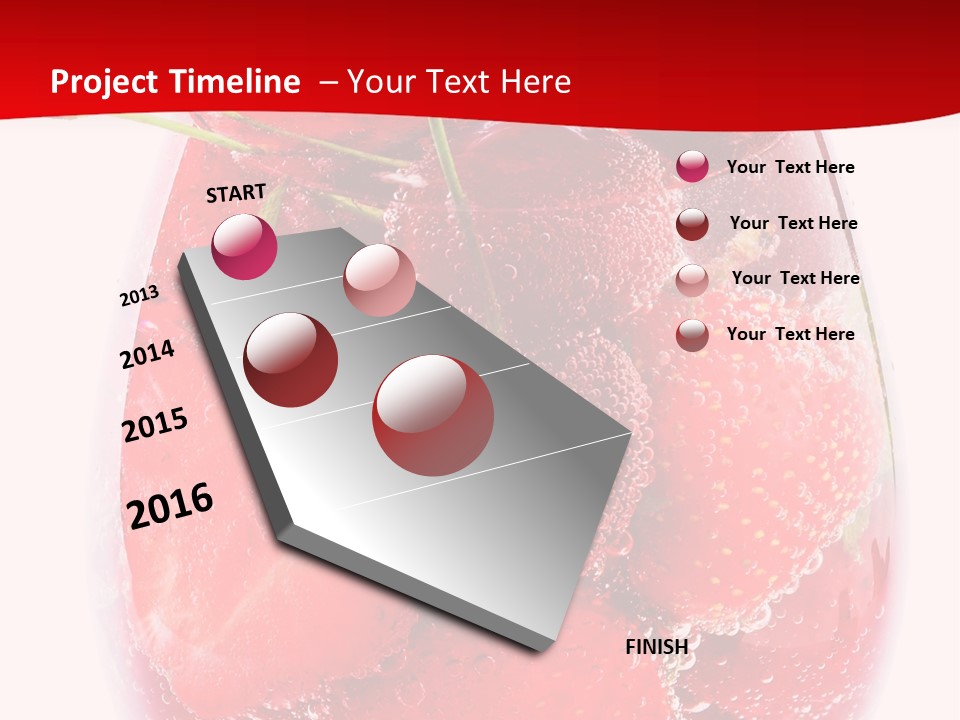 Project Timeline – Your Text Here

START

2013

2014

2015

2016

FINISH

Your Text Here

Your Text Here

Your Text Here

Your Text Here